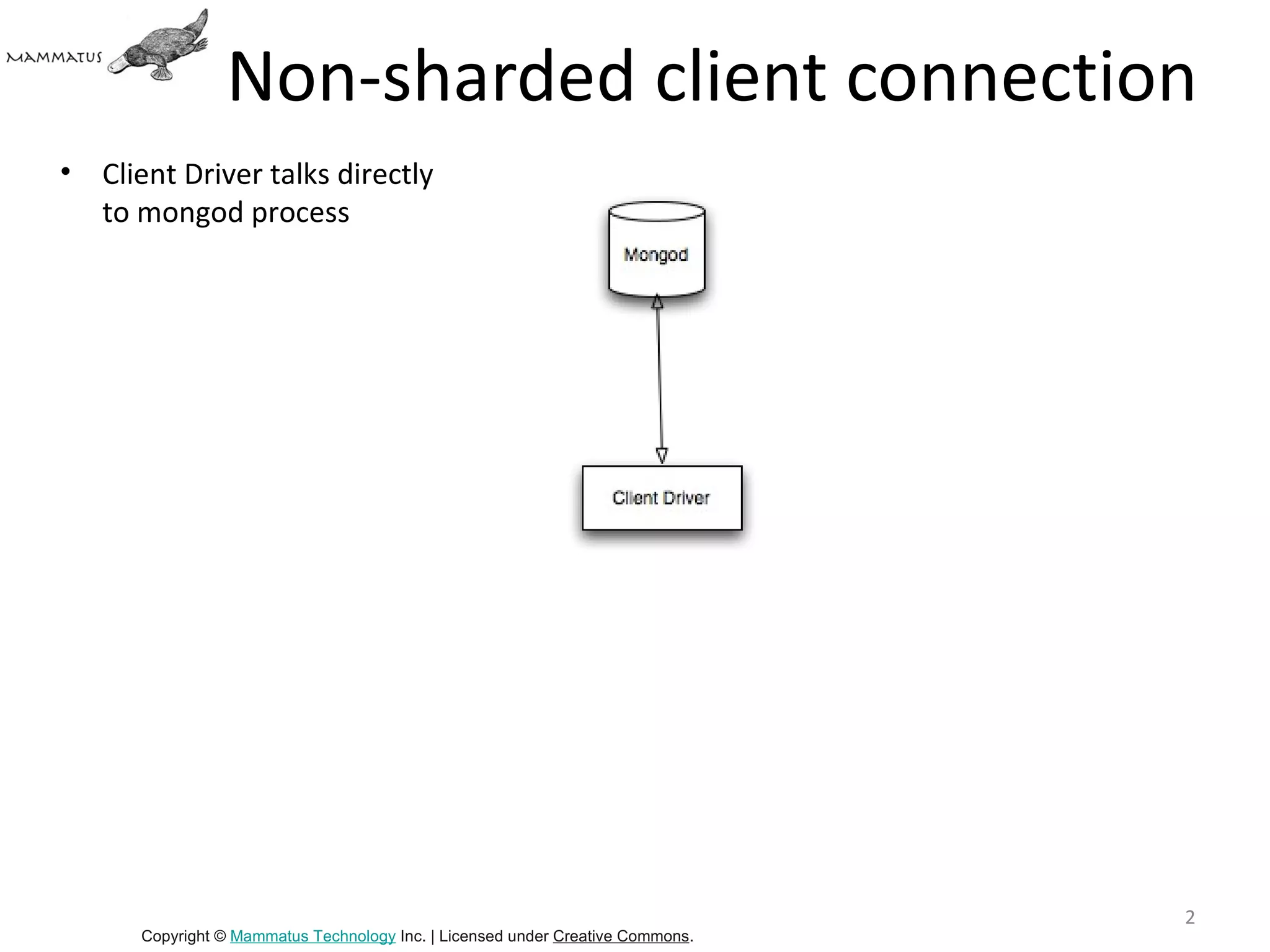 MAMMATUS

Non-sharded client connection

• Client Driver talks directly to mongod process

Mongod

Client Driver

2

Copyright © Mammatus Technology Inc. | Licensed under Creative Commons.